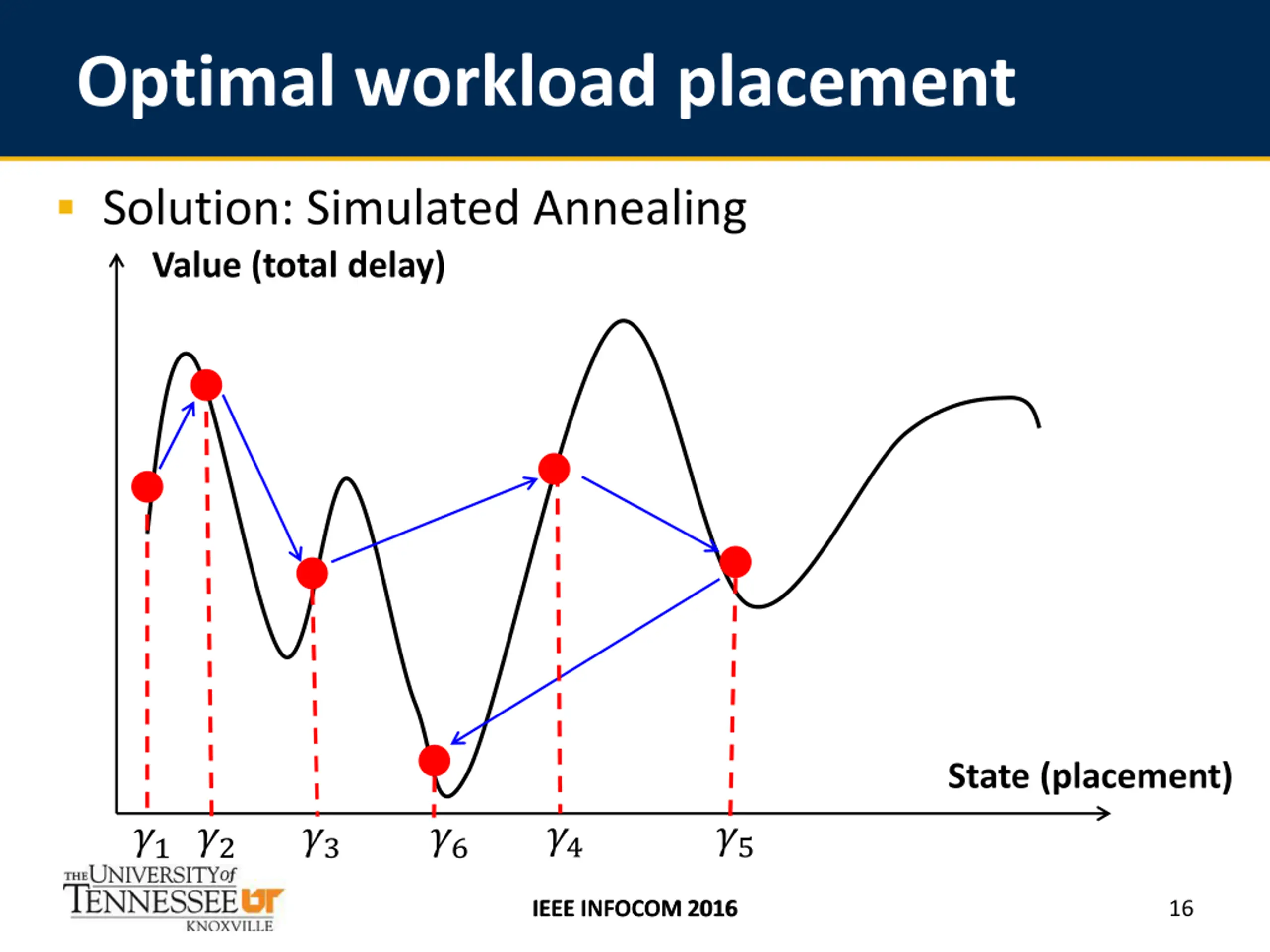 Optimal workload placement

Solution: Simulated Annealing

Value (total delay)

State (placement)

$\gamma_1$ $\gamma_2$ $\gamma_3$ $\gamma_6$ $\gamma_4$ $\gamma_5$

THE UNIVERSITY of TENNESSEE UT KNOXVILLE

IEEE INFOCOM 2016

16